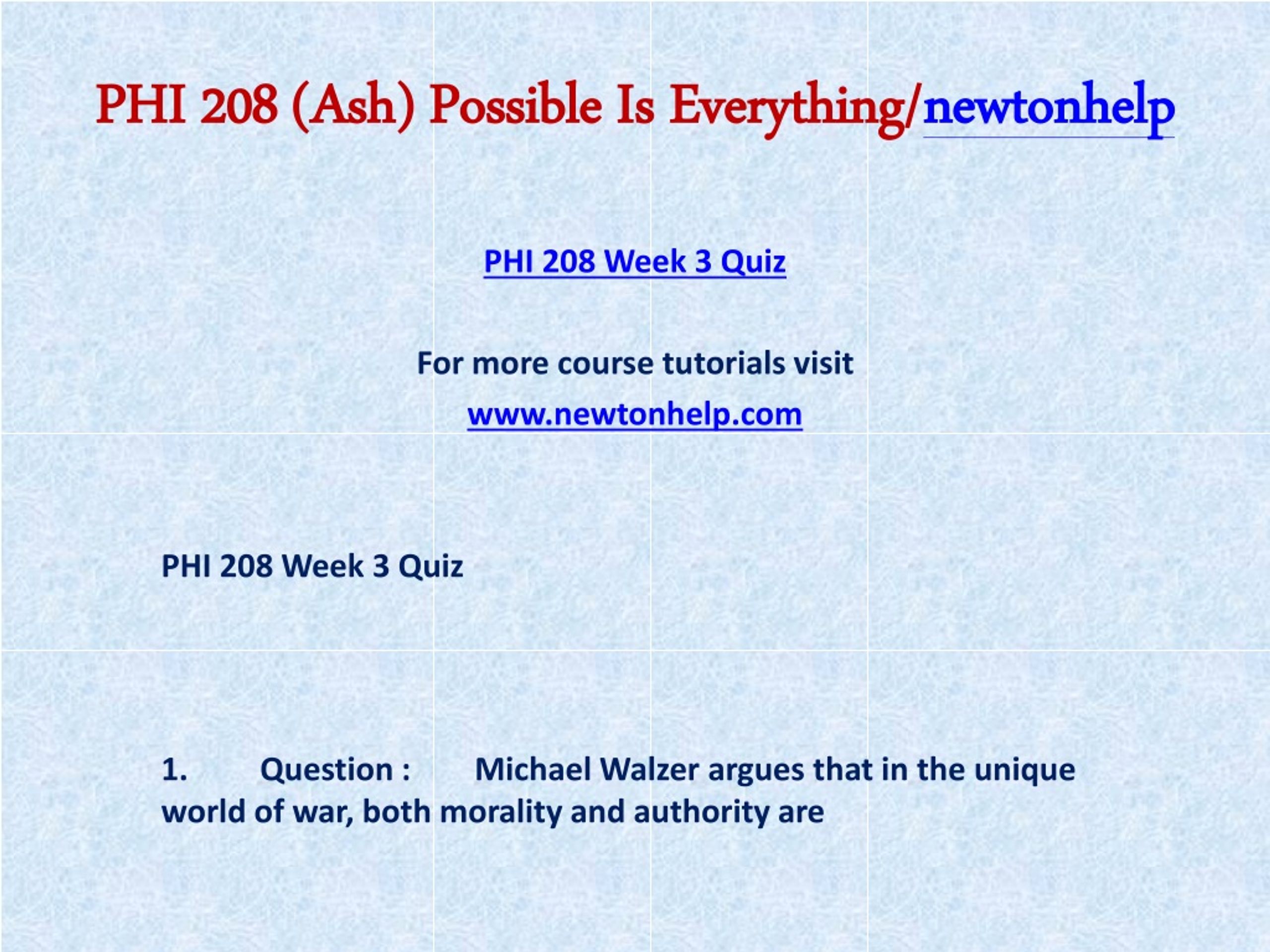 PHI 208 (Ash) Possible Is Everything/newtonhelp

PHI 208 Week 3 Quiz

For more course tutorials visit

www.newtonhelp.com

PHI 208 Week 3 Quiz

1. Question : Michael Walzer argues that in the unique world of war, both morality and authority are